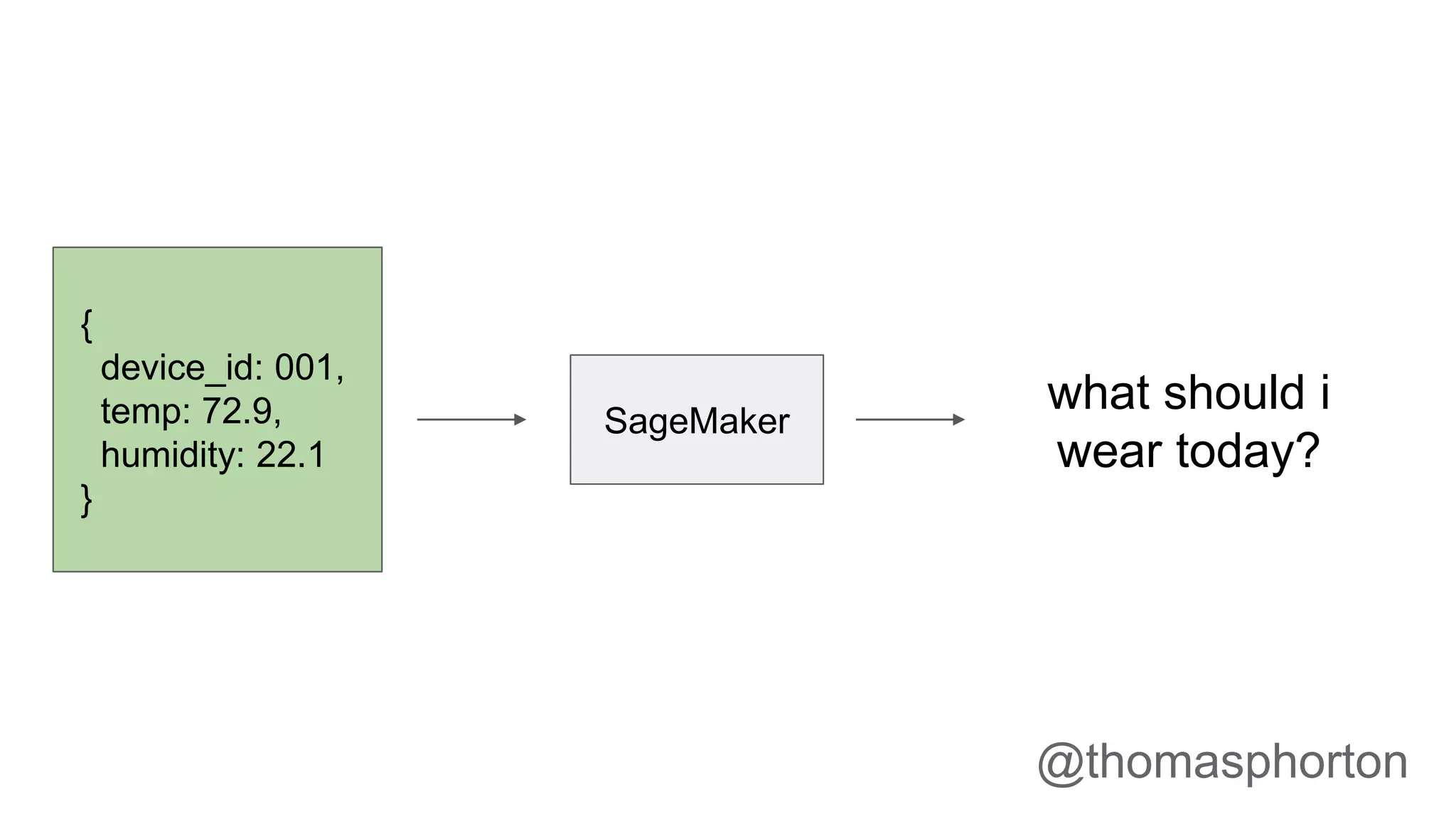 {
device_id: 001,
temp: 72.9,
humidity: 22.1
}

SageMaker

what should i wear today?

@thomasphorton